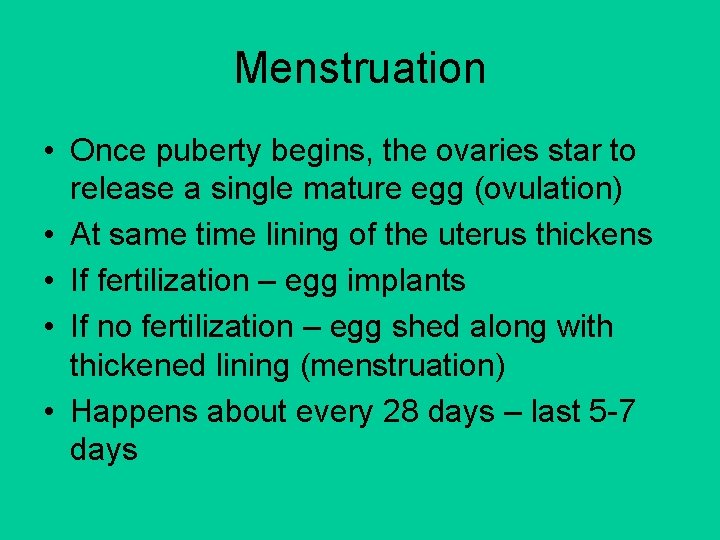 Menstruation

• Once puberty begins, the ovaries star to release a single mature egg (ovulation)
• At same time lining of the uterus thickens
• If fertilization – egg implants
• If no fertilization – egg shed along with thickened lining (menstruation)
• Happens about every 28 days – last 5-7 days